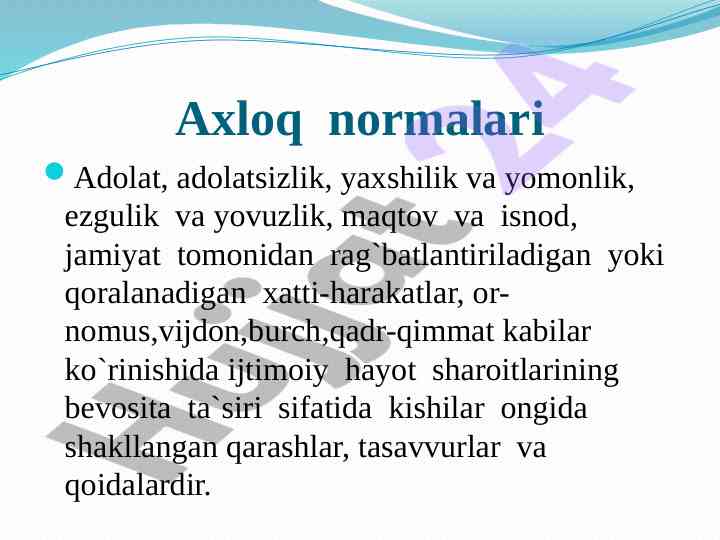 Axloq normalari

Adolat, adolatsizlik, yaxshilik va yomonlik, ezgulik va yovuzlik, maqtov va isnod, jamiyat tomonidan rag`batlantiriladigan yoki qoralanadigan xatti-harakatlar, or-nomus,vijdon,burch,qadr-qimmat kabilar ko`rinishida ijtimoiy hayot sharoitlarining bevosita ta`siri sifatida kishilar ongida shakllangan qarashlar, tasavvurlar va qoidalardir.

Hujjat 24